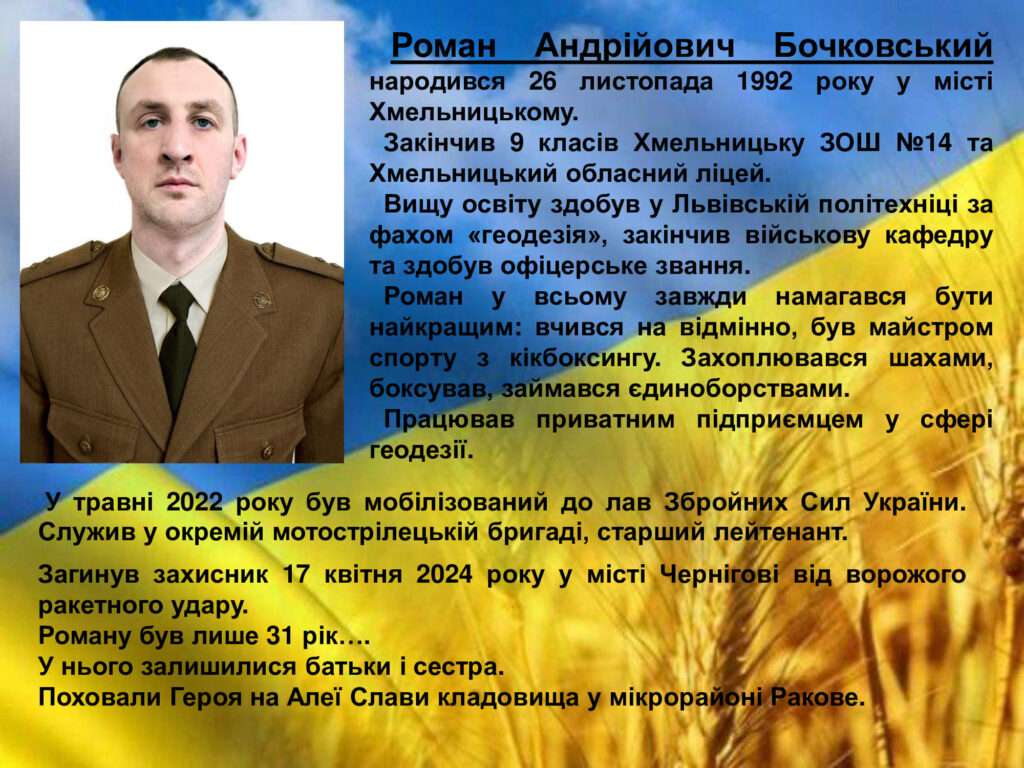 Роман Андрійович Бочковський народився 26 листопада 1992 року у місті Хмельницькому.

Закінчив 9 класів Хмельницьку ЗОШ №14 та Хмельницький обласний ліцей.

Вищу освіту здобув у Львівській політехніці за фахом «геодезія», закінчив військову кафедру та здобув офіцерське звання.

Роман у всьому завжди намагався бути найкращим: вчився на відмінно, був майстром спорту з кікбоксингу. Захоплювався шахами, боксував, займався єдиноборствами.

Працював приватним підприємцем у сфері геодезії.

У травні 2022 року був мобілізований до лав Збройних Сил України. Служив у окремій мотострілецькій бригаді, старший лейтенант.

Загинув захисник 17 квітня 2024 року у місті Чернігові від ворожого ракетного удару.
Роману був лише 31 рік….
У нього залишилися батьки і сестра.
Поховали Героя на Алеї Слави кладовища у мікрорайоні Ракове.